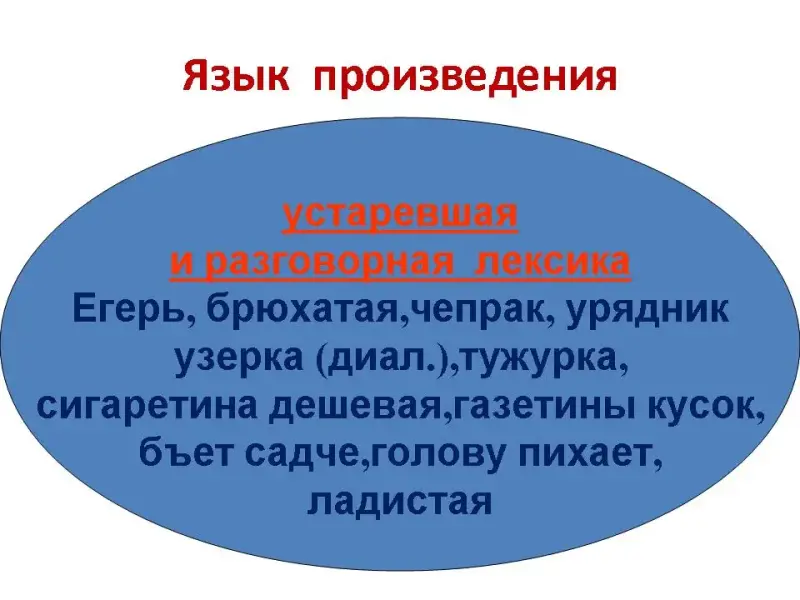 Язык произведения

устаревшая
и разговорная лексика
Егерь, брюхатая,чепрак, урядник
узерка (диал.),тужурка,
сигаретина дешевая,газетины кусок,
бъет садче,голову пихает,
ладистая